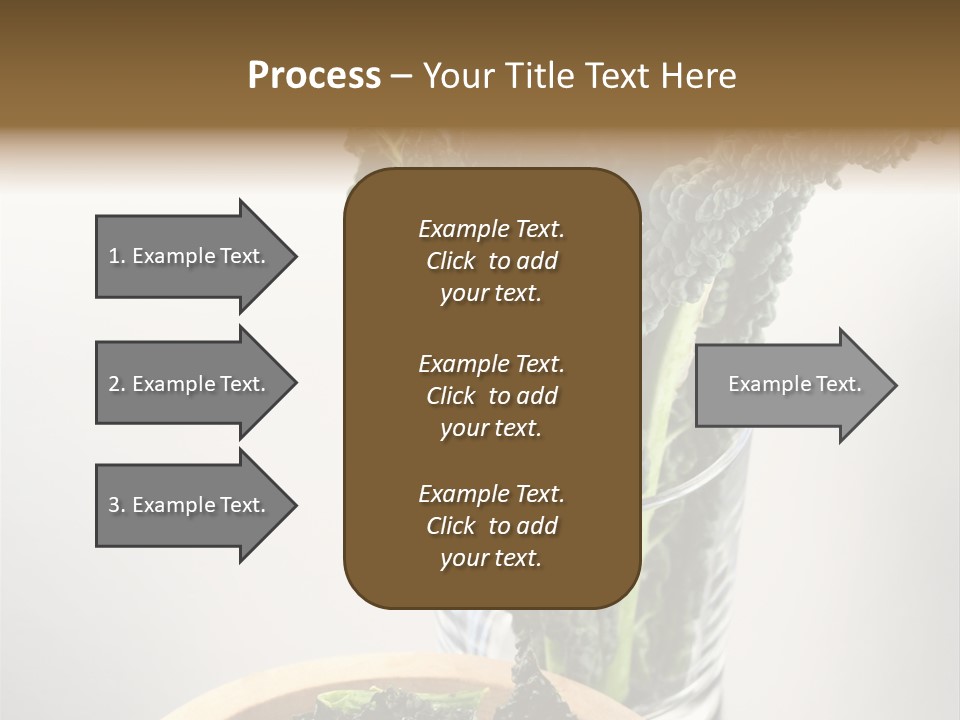 Process – Your Title Text Here

1. Example Text.

2. Example Text.

3. Example Text.

Example Text. Click to add your text.

Example Text. Click to add your text.

Example Text. Click to add your text.

Example Text.